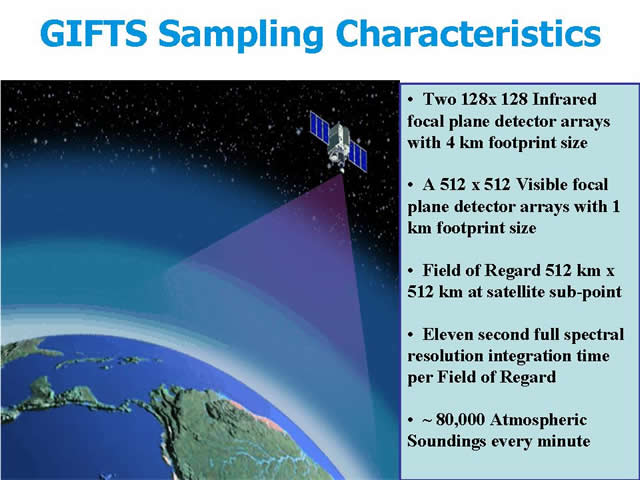 GIFTS Sampling Characteristics

• Two 128x 128 Infrared focal plane detector arrays with 4 km footprint size

• A 512 x 512 Visible focal plane detector arrays with 1 km footprint size

• Field of Regard 512 km x 512 km at satellite sub-point

• Eleven second full spectral resolution integration time per Field of Regard

• ~ 80,000 Atmospheric Soundings every minute